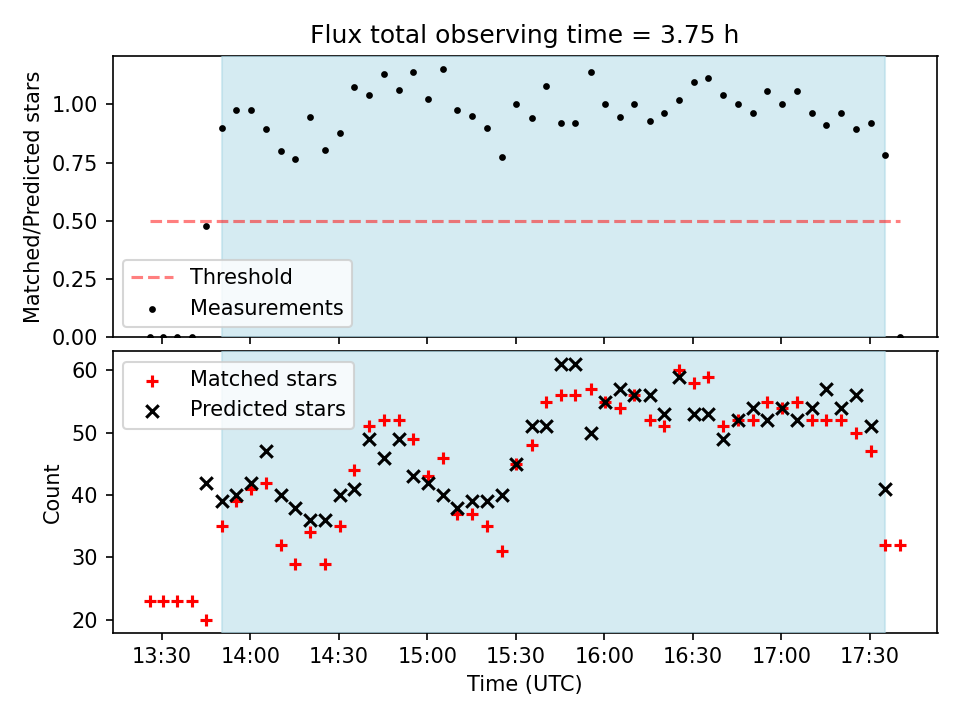 Flux total observing time = 3.75 h

Matched/Predicted stars

1.00
0.75
0.50
0.25
0.00

Threshold
Measurements

Matched stars
Predicted stars

Count

60
50
40
30
20

13:30 14:00 14:30 15:00 15:30 16:00 16:30 17:00 17:30

Time (UTC)